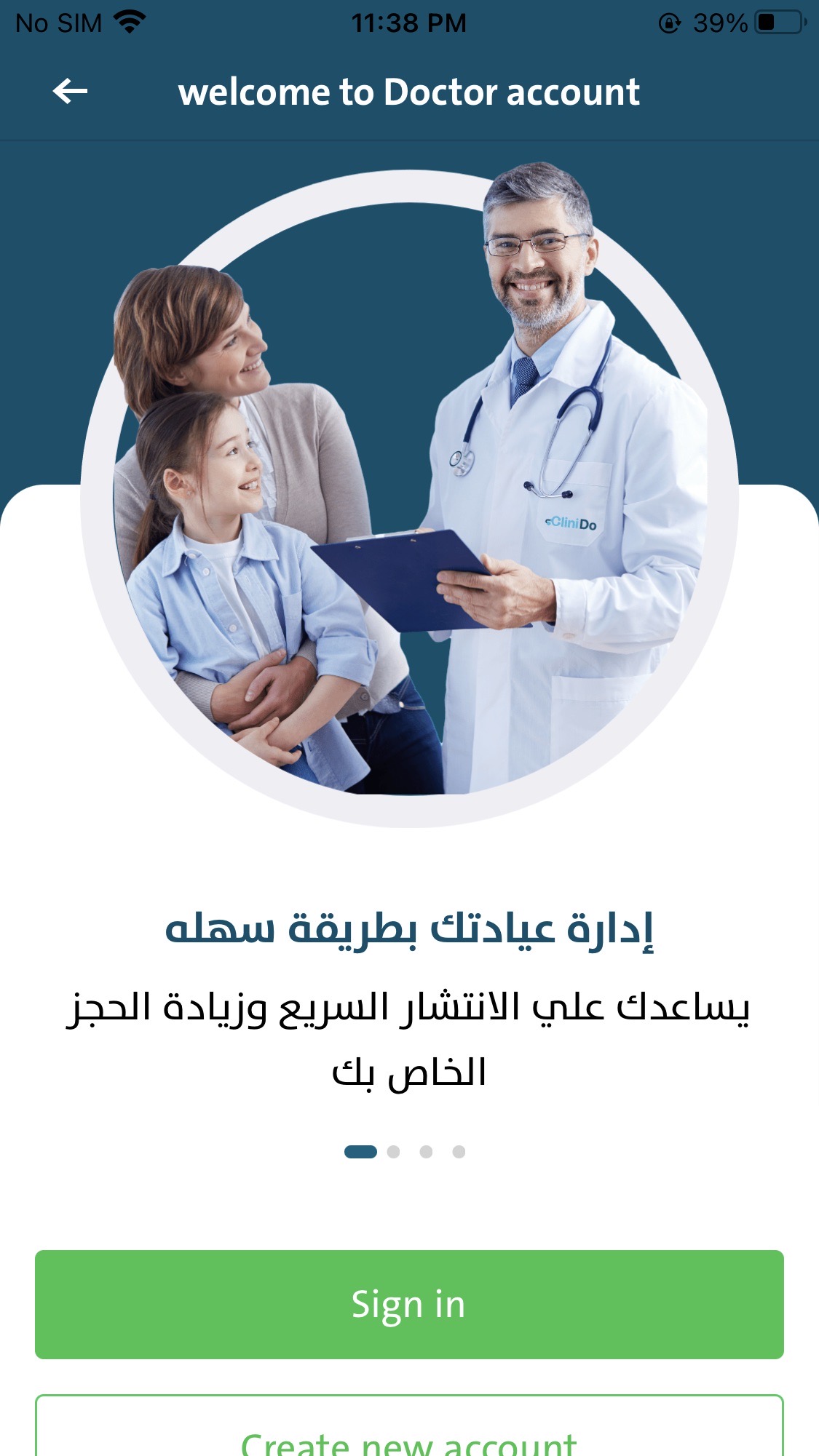 No SIM 11:38 PM 39%

welcome to Doctor account

CliniDo

إدارة عيادتك بطريقة سهله

يساعدك علي الانتشار السريع وزيادة الحجز الخاص بك

Sign in

Create new account